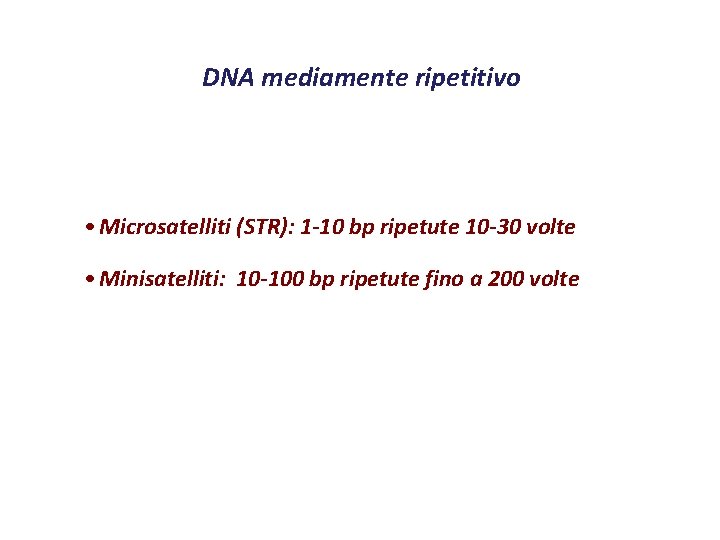 DNA mediamente ripetitivo

• Microsatelliti (STR): 1-10 bp ripetute 10-30 volte

• Minisatelliti: 10-100 bp ripetute fino a 200 volte